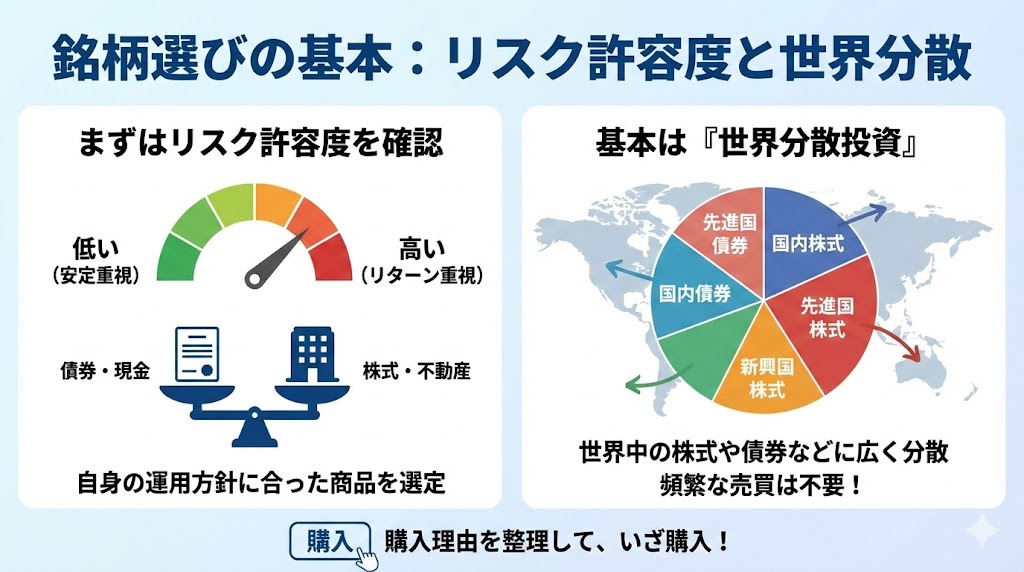 銘柄選びの基本：リスク許容度と世界分散

まずはリスク許容度を確認

低い
（安定重視）

高い
（リターン重視）

債券・現金

株式・不動産

自身の運用方針に合った商品を選定

基本は『世界分散投資』

先進国債券

国内株式

国内債券

先進国株式

新興国株式

世界中の株式や債券などに広く分散
頻繁な売買は不要！

購入

購入理由を整理して、いざ購入！